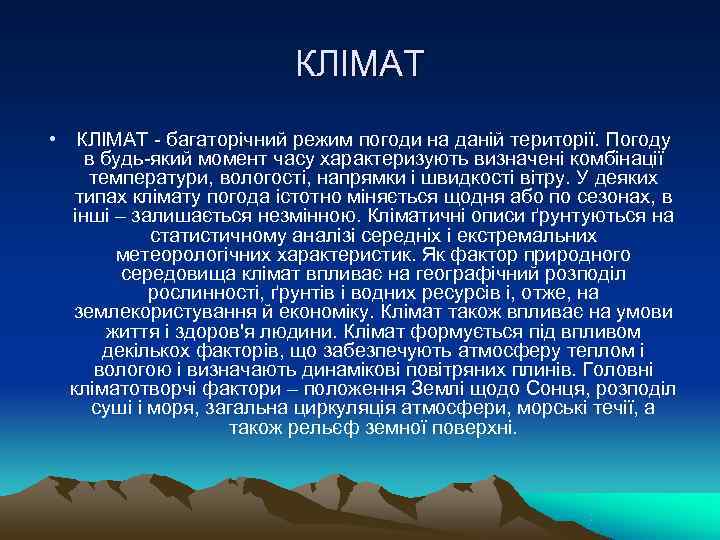 КЛІМАТ

• КЛІМАТ - багаторічний режим погоди на даній території. Погоду в будь-який момент часу характеризують визначені комбінації температури, вологості, напрямки і швидкості вітру. У деяких типах клімату погода істотно міняється щодня або по сезонах, в інші – залишається незмінною. Кліматичні описи ґрунтуються на статистичному аналізі середніх і екстремальних метеорологічних характеристик. Як фактор природного середовища клімат впливає на географічний розподіл рослинності, ґрунтів і водних ресурсів і, отже, на землекористування й економіку. Клімат також впливає на умови життя і здоров'я людини. Клімат формується під впливом декількох факторів, що забезпечують атмосферу теплом і вологою і визначають динамікові повітряних плинів. Головні кліматотворчі фактори – положення Землі щодо Сонця, розподіл суші і моря, загальна циркуляція атмосфери, морські течії, а також рельєф земної поверхні.